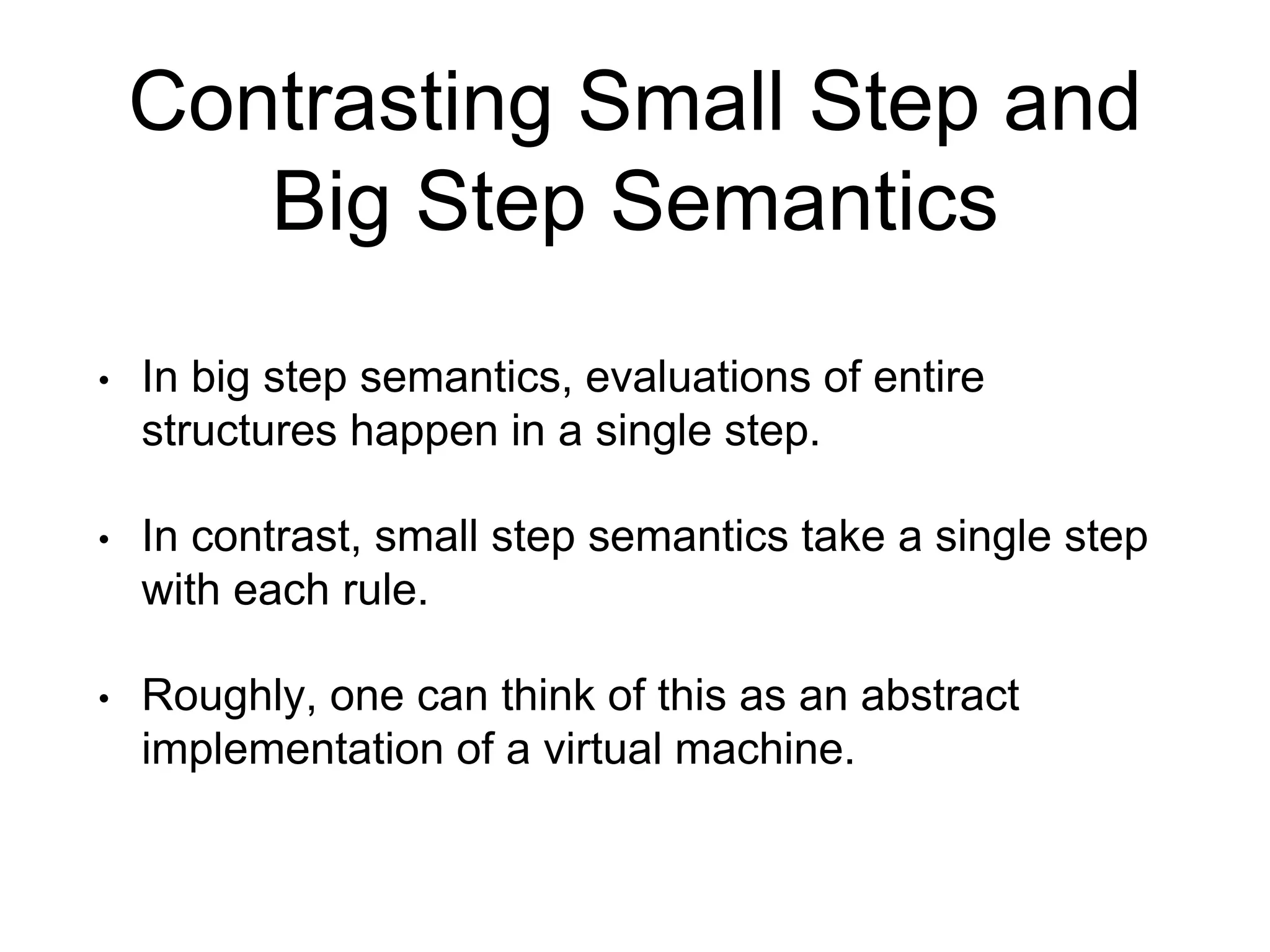 Contrasting Small Step and Big Step Semantics

• In big step semantics, evaluations of entire structures happen in a single step.

• In contrast, small step semantics take a single step with each rule.

• Roughly, one can think of this as an abstract implementation of a virtual machine.